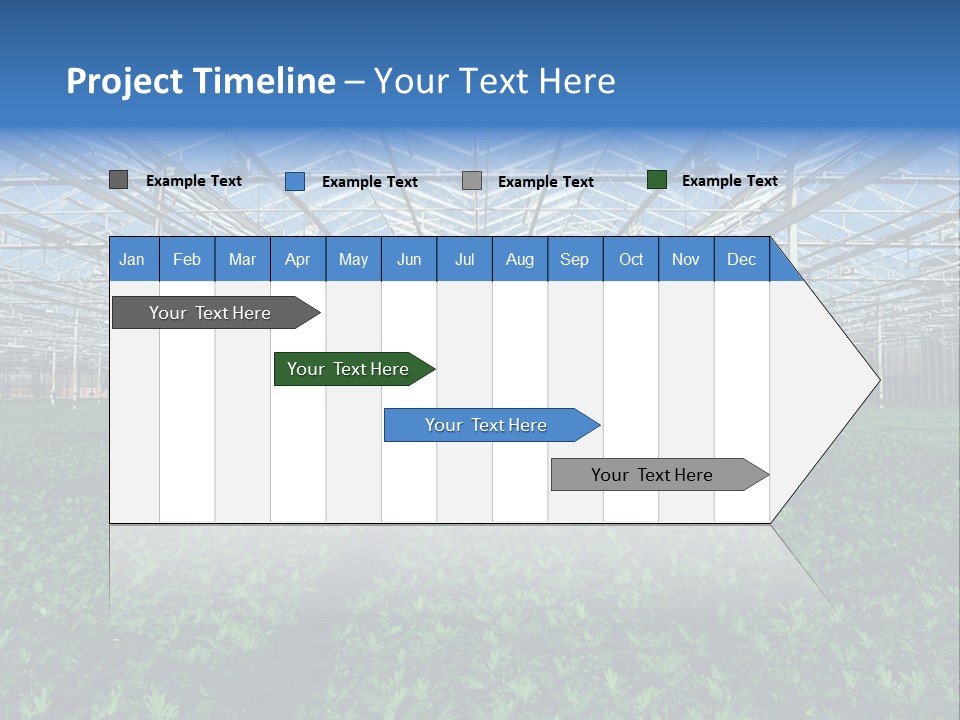 Project Timeline – Your Text Here

Example Text
Example Text
Example Text
Example Text

| Jan | Feb | Mar | Apr | May | Jun | Jul | Aug | Sep | Oct | Nov | Dec |
|---|---|---|---|---|---|---|---|---|---|---|---|

Your Text Here
Your Text Here
Your Text Here
Your Text Here